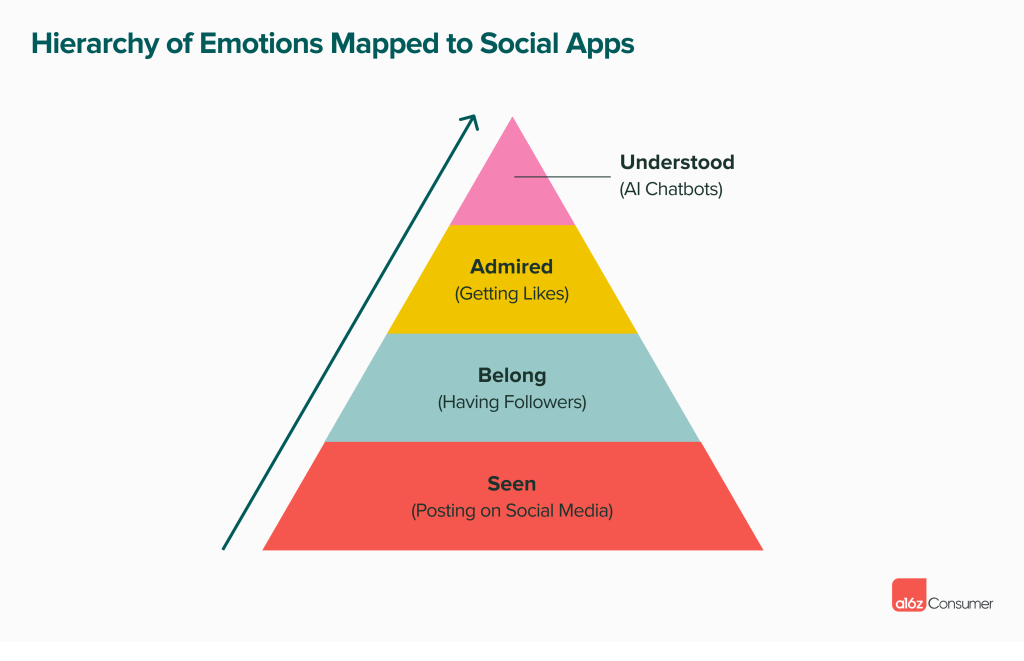 Hierarchy of Emotions Mapped to Social Apps

Understood
(AI Chatbots)

Admired
(Getting Likes)

Belong
(Having Followers)

Seen
(Posting on Social Media)

a16z Consumer